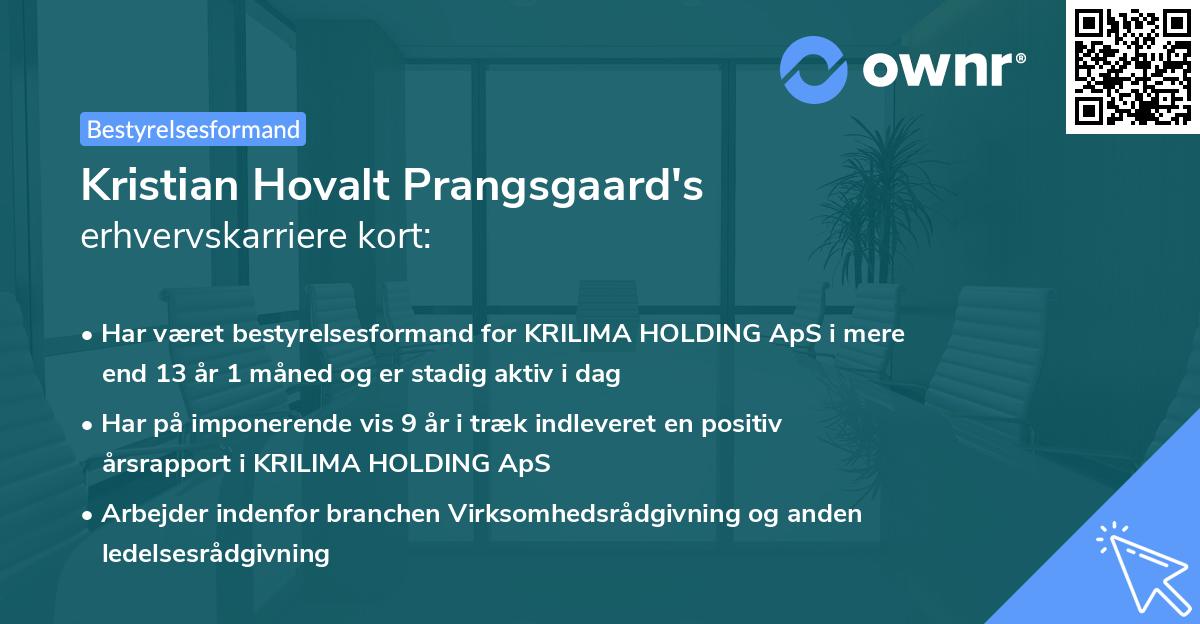 ownr®

Bestyrelsesformand

Kristian Hovalt Prangsgaard's erhvervskarriere kort:

• Har været bestyrelsesformand for KRILIMA HOLDING ApS i mere end 13 år 1 måned og er stadig aktiv i dag

• Har på imponerende vis 9 år i træk indleveret en positiv årsrapport i KRILIMA HOLDING ApS

• Arbejder indenfor branchen Virksomhedsrådgivning og anden ledelsesrådgivning